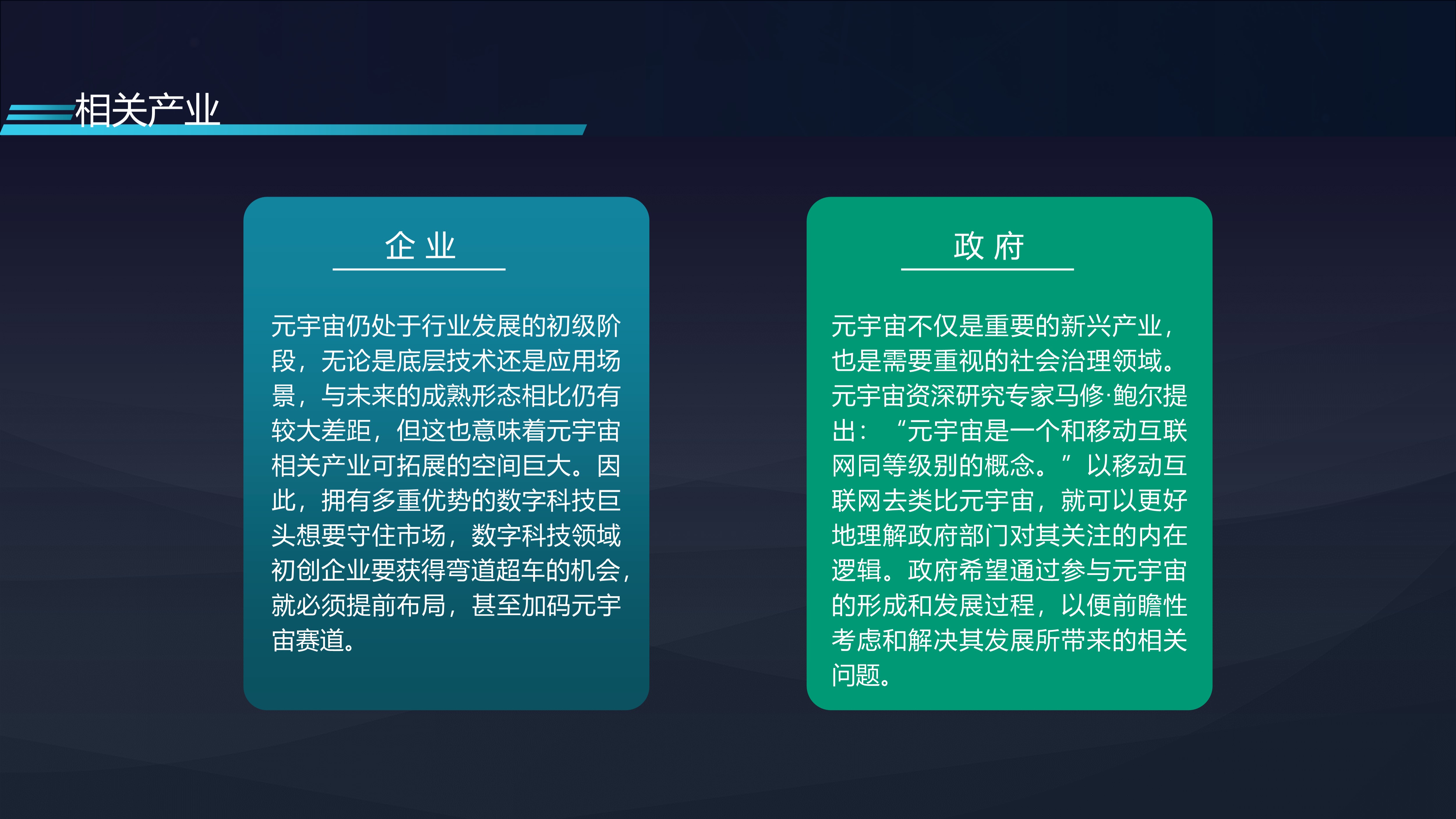 相关产业

企 业

元宇宙仍处于行业发展的初级阶段，无论是底层技术还是应用场景，与未来的成熟形态相比仍有较大差距，但这也意味着元宇宙相关产业可拓展的空间巨大。因此，拥有多重优势的数字科技巨头想要守住市场，数字科技领域初创企业要获得弯道超车的机会，就必须提前布局，甚至加码元宇宙赛道。

政 府

元宇宙不仅是重要的新兴产业，也是需要重视的社会治理领域。元宇宙资深研究专家马修·鲍尔提出：“元宇宙是一个和移动互联网同等级别的概念。”以移动互联网去类比元宇宙，就可以更好地理解政府部门对其关注的内在逻辑。政府希望通过参与元宇宙的形成和发展过程，以便前瞻性考虑和解决其发展所带来的相关问题。